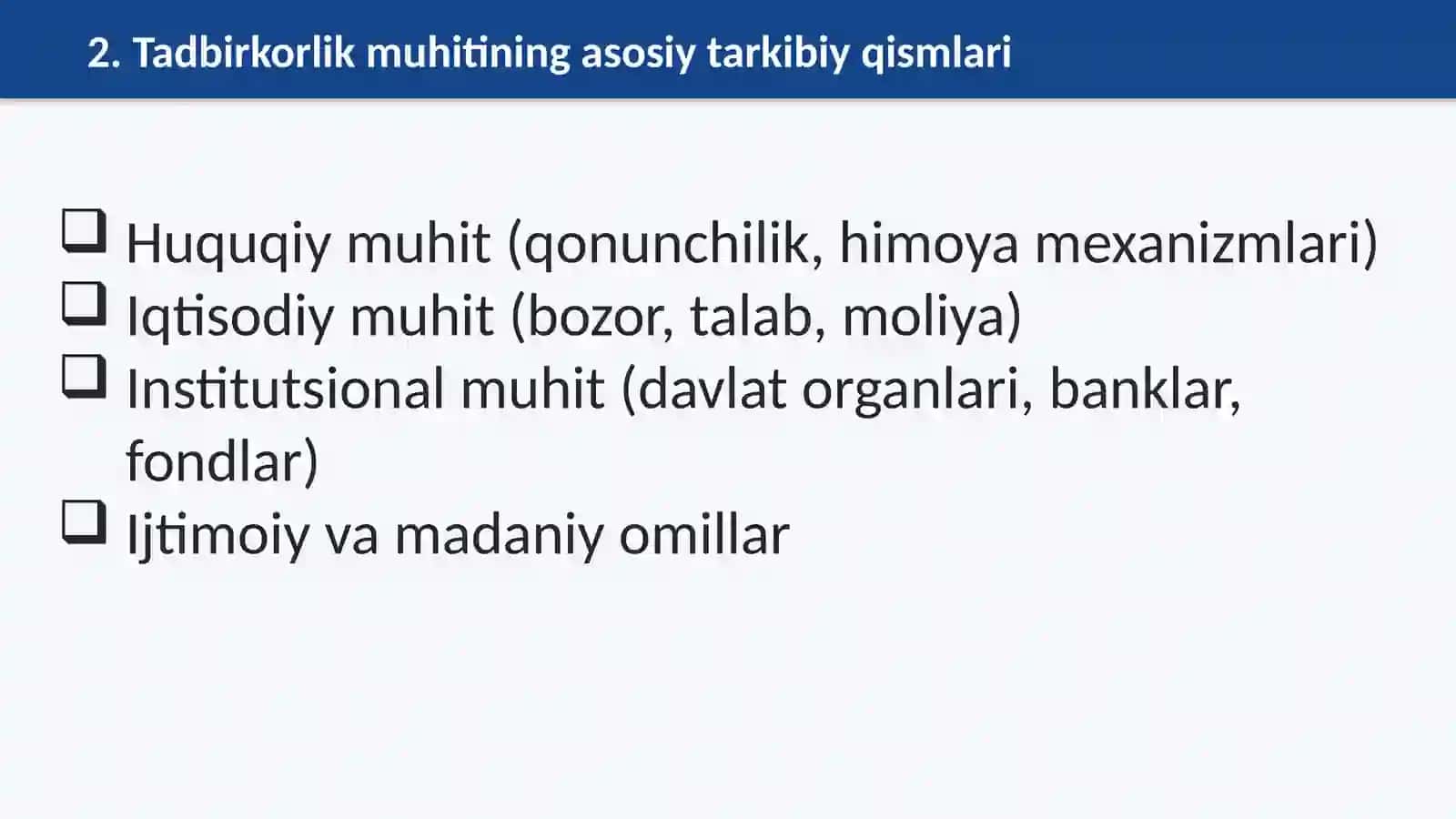 2. Tadbirkorlik muhitining asosiy tarkibiy qismlari

❑ Huquqiy muhit (qonunchilik, himoya mexanizmlari)
❑ Iqtisodiy muhit (bozor, talab, moliya)
❑ Institutsional muhit (davlat organlari, banklar, fondlar)
❑ Ijtimoiy va madaniy omillar